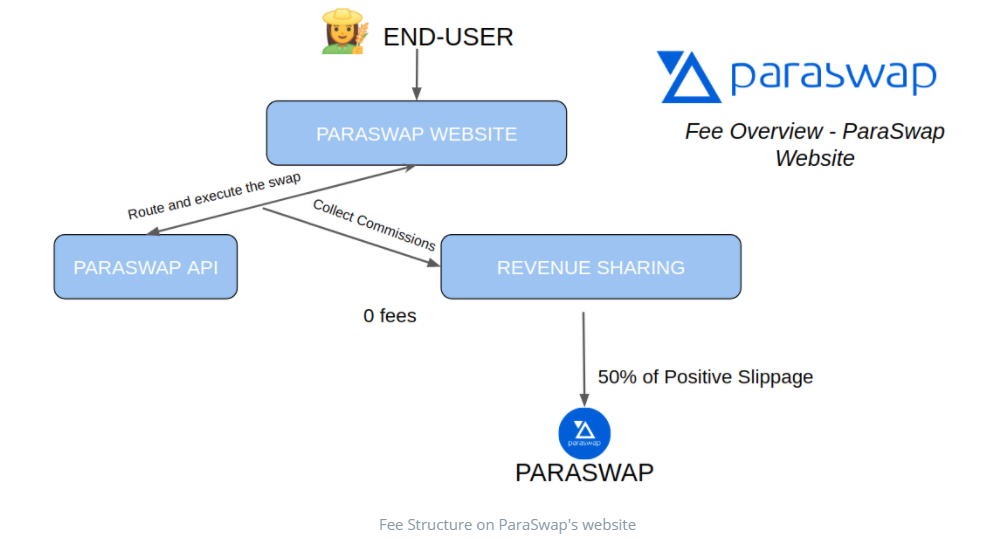 END-USER

paraswap

Fee Overview - ParaSwap Website

PARASWAP WEBSITE

Route and execute the swap

Collect Commissions

PARASWAP API

REVENUE SHARING

0 fees

50% of Positive Slippage

paraswap

PARASWAP

Fee Structure on ParaSwap's website